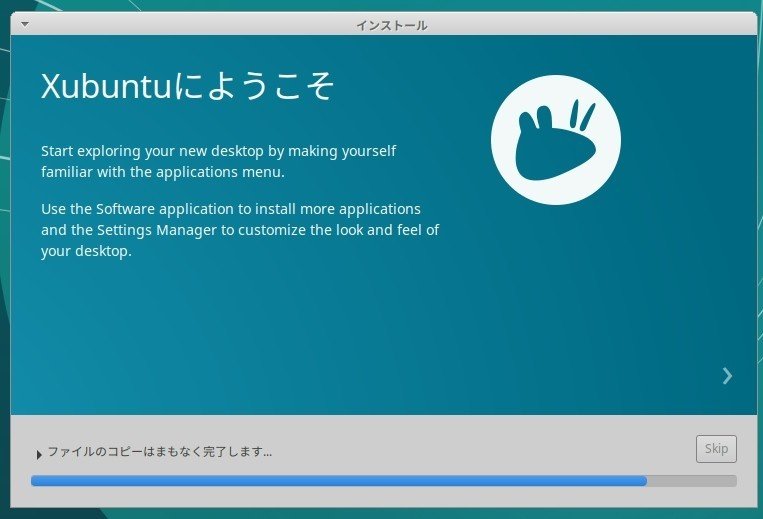 インストール

Xubuntuにようこそ

Start exploring your new desktop by making yourself familiar with the applications menu.

Use the Software application to install more applications and the Settings Manager to customize the look and feel of your desktop.

ファイルのコピーはまもなく完了します...

Skip